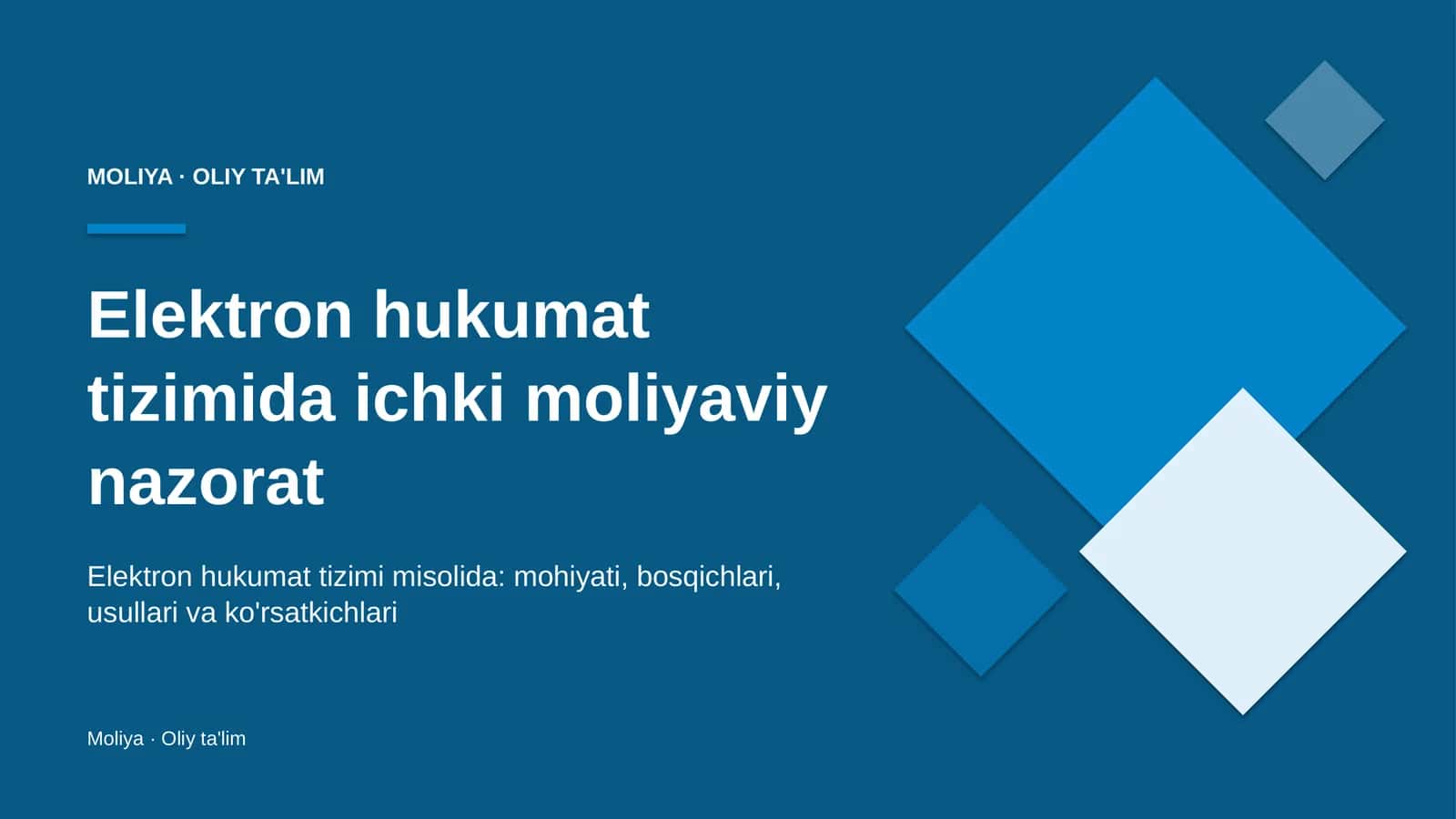 MOLIYA · OLIY TA'LIM

Elektron hukumat tizimida ichki moliyaviy nazorat

Elektron hukumat tizimi misolida: mohiyati, bosqichlari, usullari va ko'rsatkichlari

Moliya · Oliy ta'lim